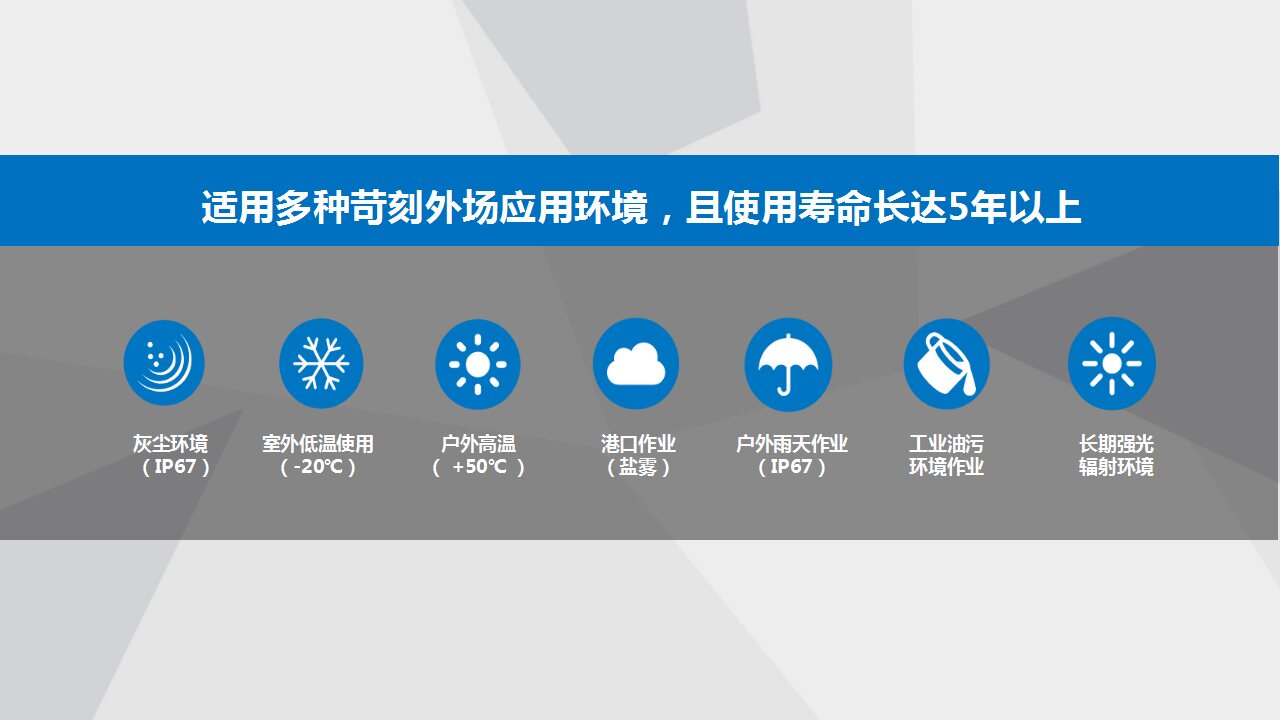 适用多种苛刻外场应用环境，且使用寿命长达5年以上

灰尘环境
（IP67）

室外低温使用
（-20℃）

户外高温
（ +50℃ ）

港口作业
（盐雾）

户外雨天作业
（IP67）

工业油污
环境作业

长期强光
辐射环境